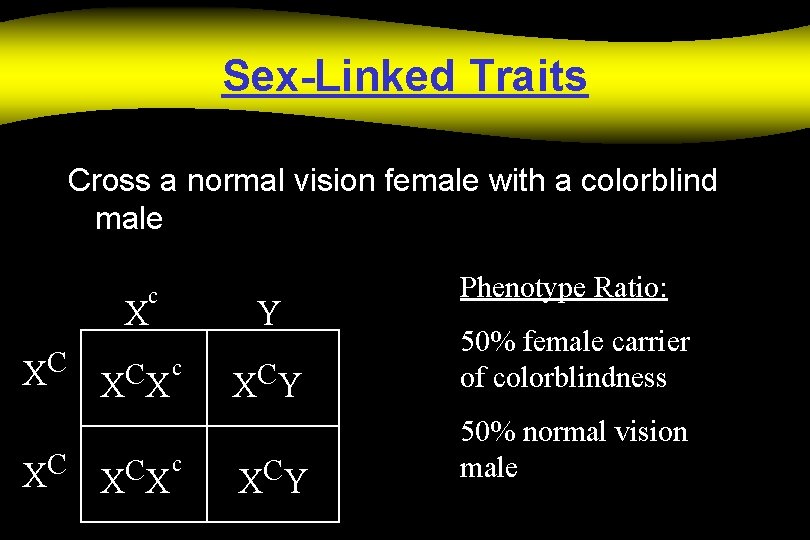 Sex-Linked Traits

Cross a normal vision female with a colorblind male

|  | $X^c$ | $Y$ |
|---|---|---|
| $X^C$ | $X^CX^c$ | $X^CY$ |
| $X^C$ | $X^CX^c$ | $X^CY$ |

Phenotype Ratio:

50% female carrier of colorblindness

50% normal vision male